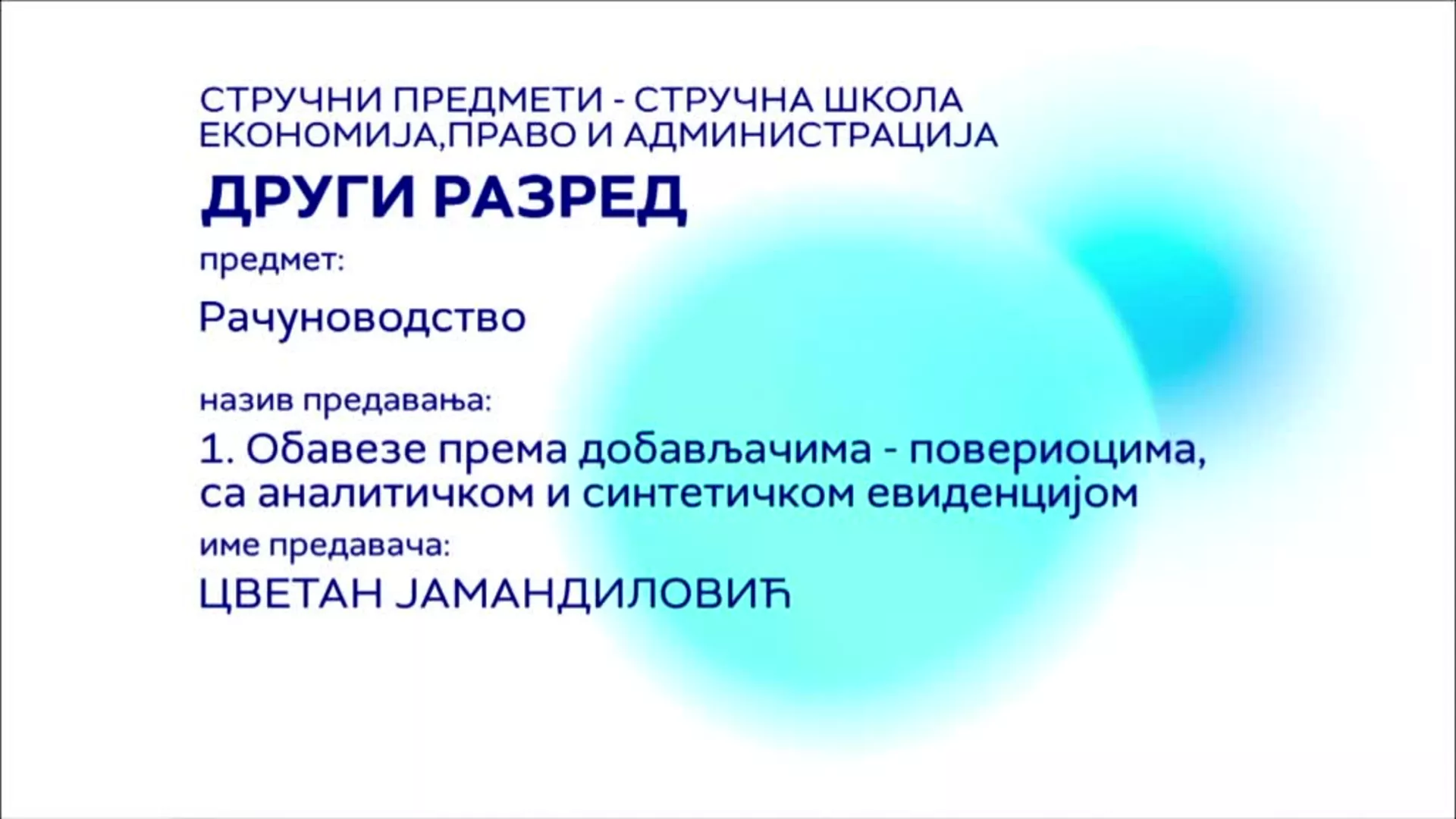 СТРУЧНИ ПРЕДМЕТИ - СТРУЧНА ШКОЛА
ЕКОНОМИЈА,ПРАВО И АДМИНИСТРАЦИЈА

ДРУГИ РАЗРЕД

предмет:

Рачуноводство

назив предавања:

1. Обавезе према добављачима - повериоцима, са аналитичком и синтетичком евиденцијом

име предавача:

ЦВЕТАН ЈАМАНДИЛОВИЋ